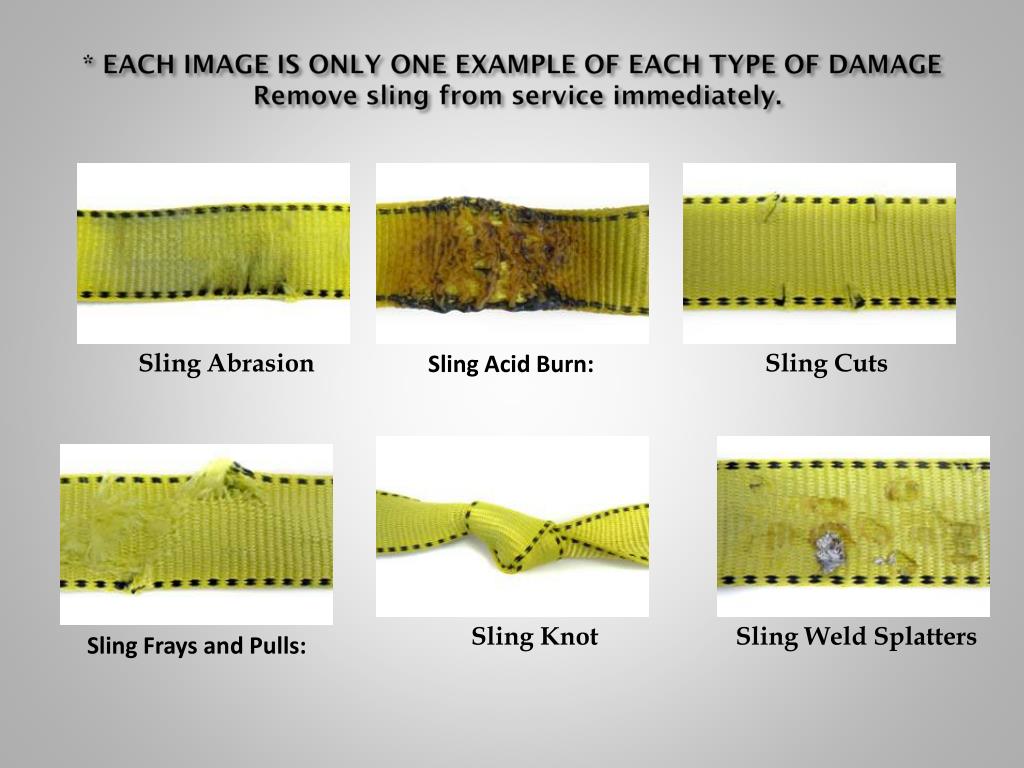 * EACH IMAGE IS ONLY ONE EXAMPLE OF EACH TYPE OF DAMAGE
Remove sling from service immediately.

Sling Abrasion

Sling Acid Burn:

Sling Cuts

Sling Frays and Pulls:

Sling Knot

Sling Weld Splatters